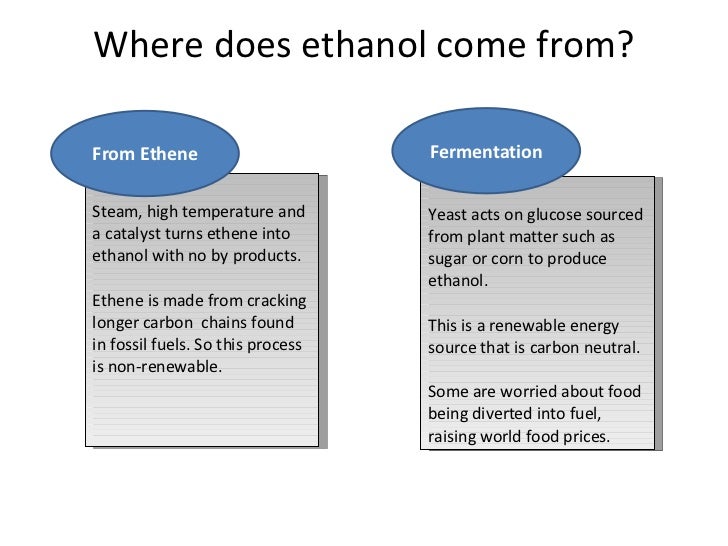 Where does ethanol come from?

From Ethene

Steam, high temperature and a catalyst turns ethene into ethanol with no by products.

Ethene is made from cracking longer carbon chains found in fossil fuels. So this process is non-renewable.

Fermentation

Yeast acts on glucose sourced from plant matter such as sugar or corn to produce ethanol.

This is a renewable energy source that is carbon neutral.

Some are worried about food being diverted into fuel, raising world food prices.